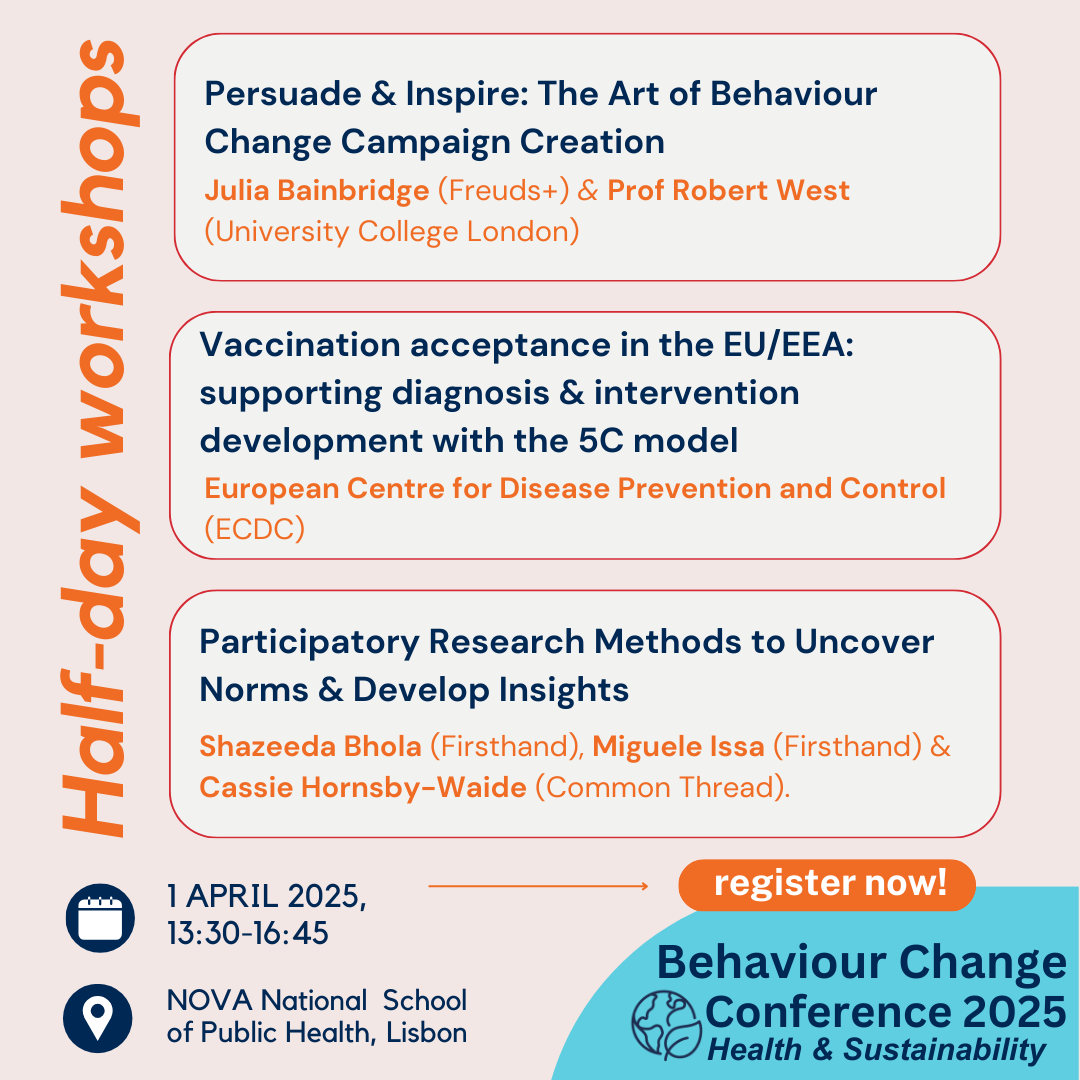 Half-day workshops

Persuade & Inspire: The Art of Behaviour Change Campaign Creation

Julia Bainbridge (Freuds+) & Prof Robert West (University College London)

Vaccination acceptance in the EU/EEA: supporting diagnosis & intervention development with the 5C model

European Centre for Disease Prevention and Control (ECDC)

Participatory Research Methods to Uncover Norms & Develop Insights

Shazeeda Bhola (Firsthand), Miguele Issa (Firsthand) & Cassie Hornsby-Waide (Common Thread).

1 APRIL 2025, 13:30-16:45

NOVA National School of Public Health, Lisbon

register now!

Behaviour Change Conference 2025
Health & Sustainability